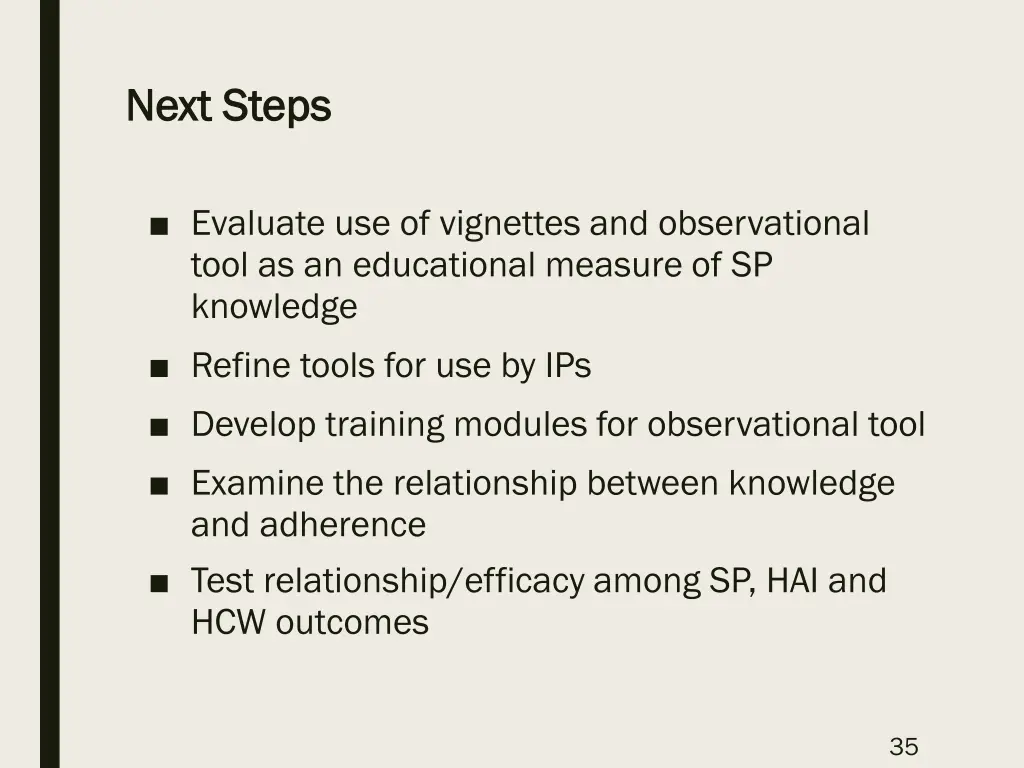 Next Steps

■ Evaluate use of vignettes and observational tool as an educational measure of SP knowledge

■ Refine tools for use by IPs

■ Develop training modules for observational tool

■ Examine the relationship between knowledge and adherence

■ Test relationship/efficacy among SP, HAI and HCW outcomes

35